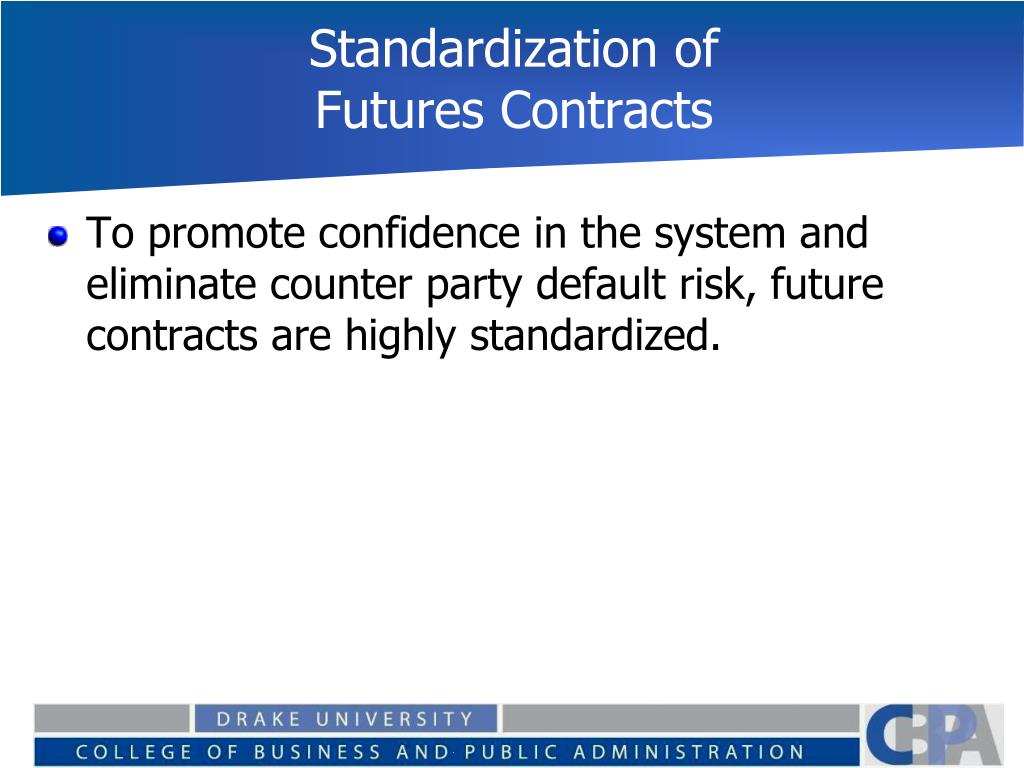 Standardization of
Futures Contracts

To promote confidence in the system and eliminate counter party default risk, future contracts are highly standardized.

DRAKE UNIVERSITY
COLLEGE OF BUSINESS AND PUBLIC ADMINISTRATION
CBPA